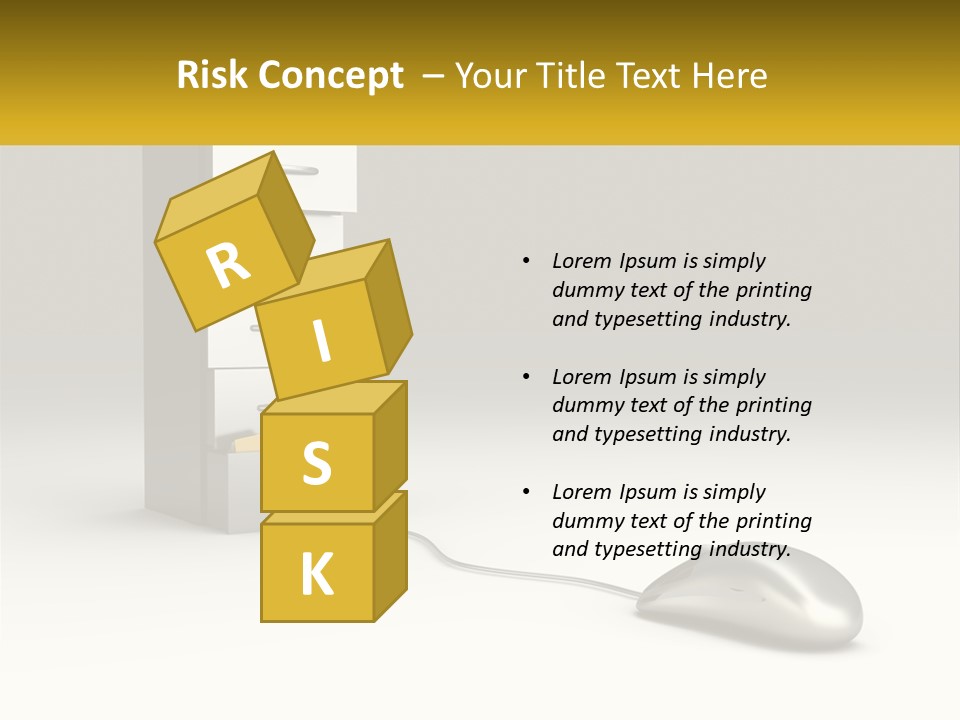 Risk Concept – Your Title Text Here

R
I
S
K

• Lorem Ipsum is simply dummy text of the printing and typesetting industry.

• Lorem Ipsum is simply dummy text of the printing and typesetting industry.

• Lorem Ipsum is simply dummy text of the printing and typesetting industry.